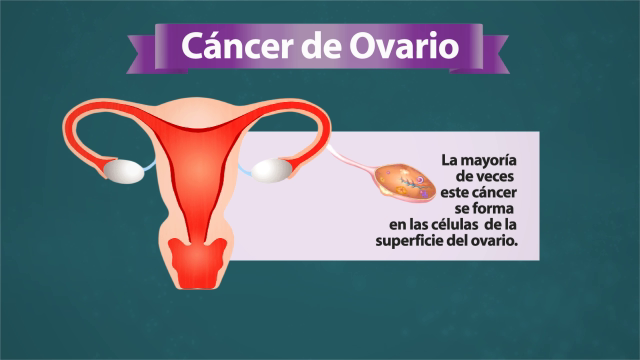 Cáncer de Ovario

La mayoría de veces este cáncer se forma en las células de la superficie del ovario.